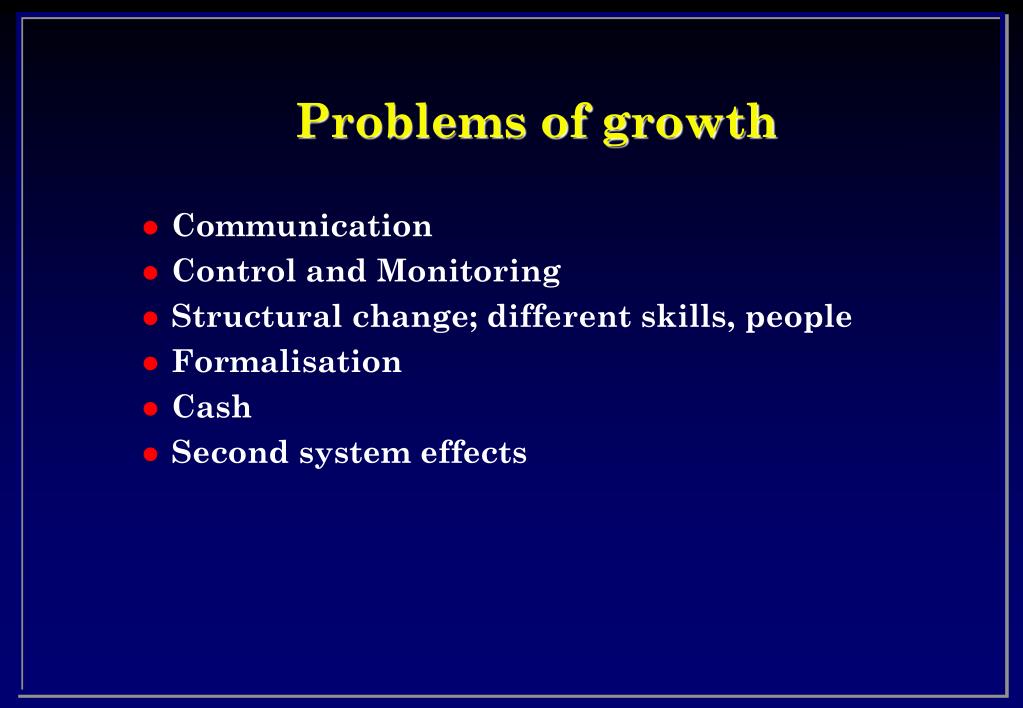 Problems of growth

- Communication
- Control and Monitoring
- Structural change; different skills, people
- Formalisation
- Cash
- Second system effects